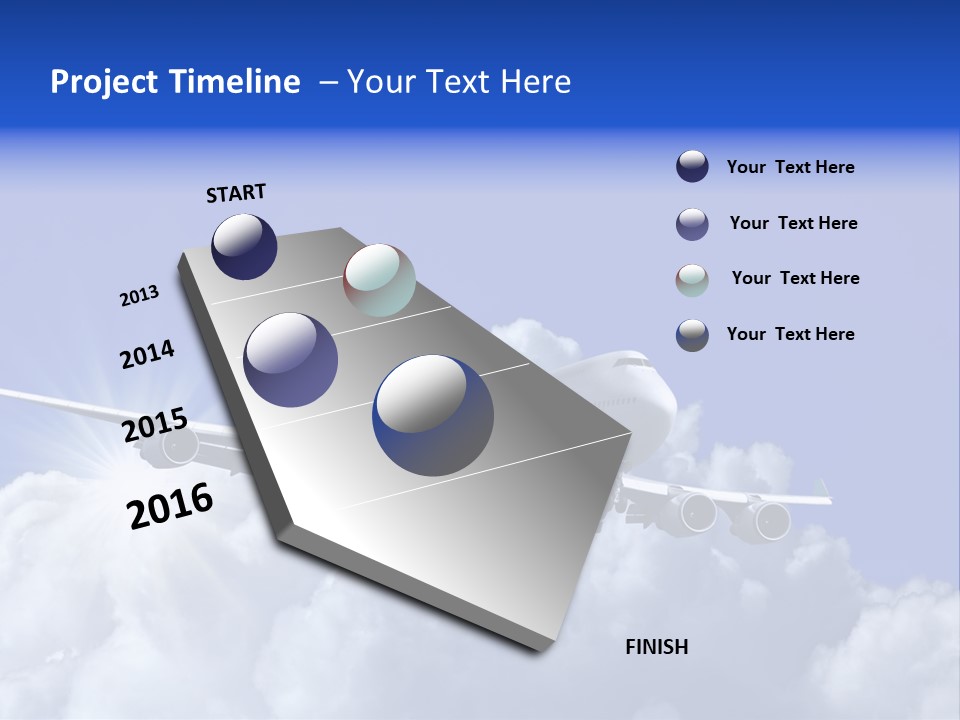 Project Timeline – Your Text Here

START

2013

2014

2015

2016

FINISH

Your Text Here

Your Text Here

Your Text Here

Your Text Here